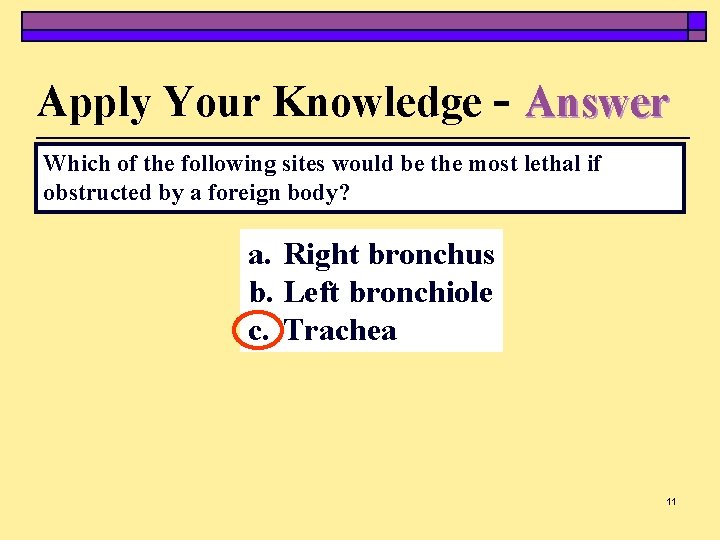 Apply Your Knowledge - Answer

Which of the following sites would be the most lethal if obstructed by a foreign body?

a. Right bronchus
b. Left bronchiole
c. Trachea

11